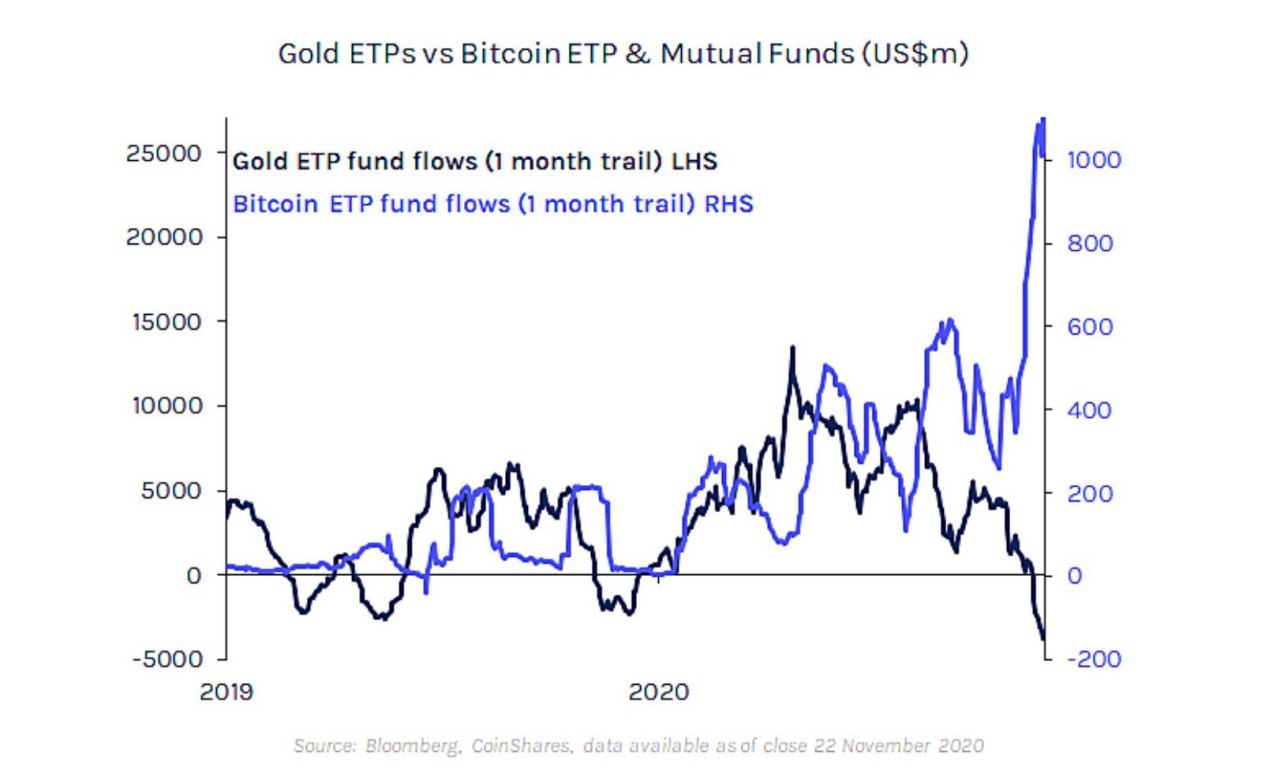 Gold ETPs vs Bitcoin ETP & Mutual Funds (US$m)

Gold ETP fund flows (1 month trail) LHS
Bitcoin ETP fund flows (1 month trail) RHS

25000
20000
15000
10000
5000
0
-5000

1000
800
600
400
200
0
-200

2019
2020

Source: Bloomberg, CoinShares, data available as of close 22 November 2020